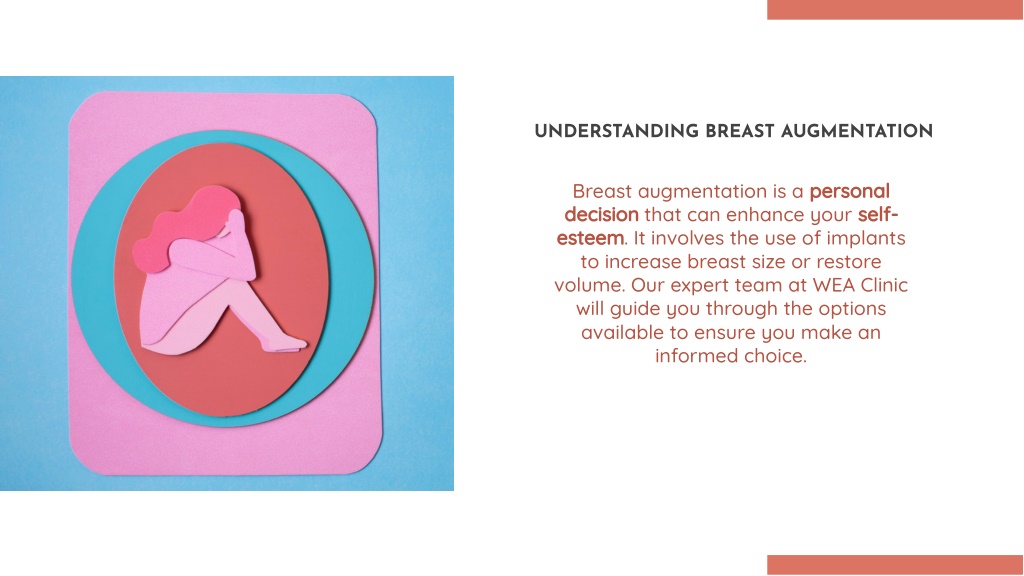 UNDERSTANDING BREAST AUGMENTATION

Breast augmentation is a personal decision that can enhance your self-esteem. It involves the use of implants to increase breast size or restore volume. Our expert team at WEA Clinic will guide you through the options available to ensure you make an informed choice.